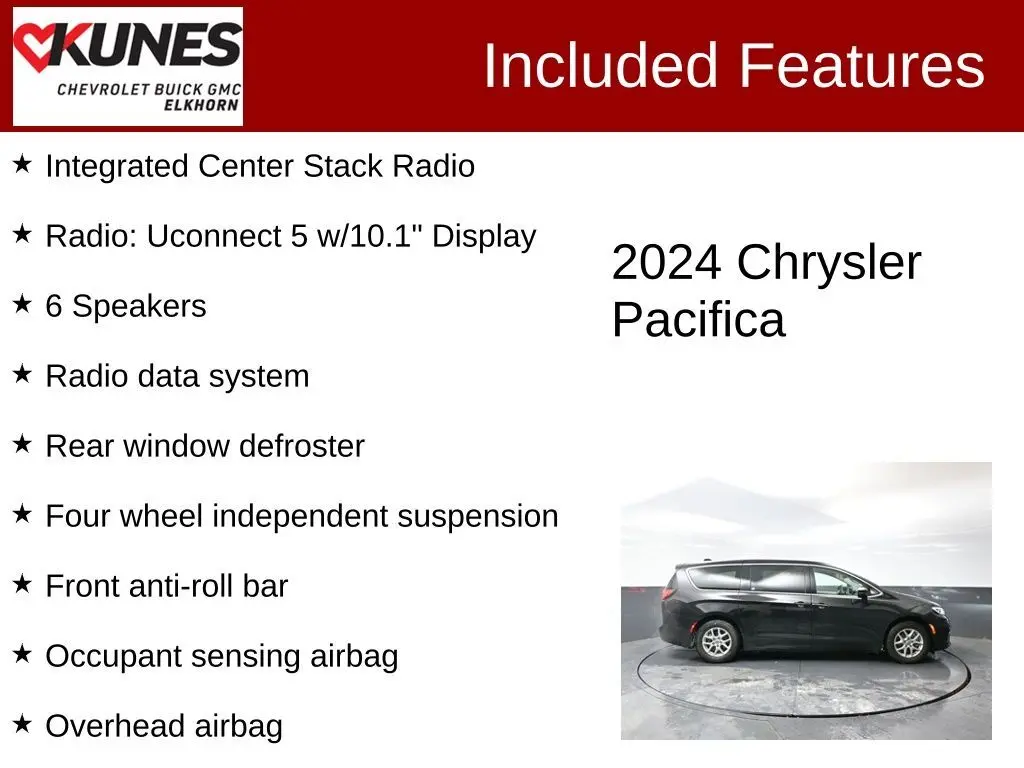 KUNES
CHEVROLET BUICK GMC
ELKHORN

Included Features

★ Integrated Center Stack Radio

★ Radio: Uconnect 5 w/10.1" Display

★ 6 Speakers

★ Radio data system

★ Rear window defroster

★ Four wheel independent suspension

★ Front anti-roll bar

★ Occupant sensing airbag

★ Overhead airbag

2024 Chrysler Pacifica